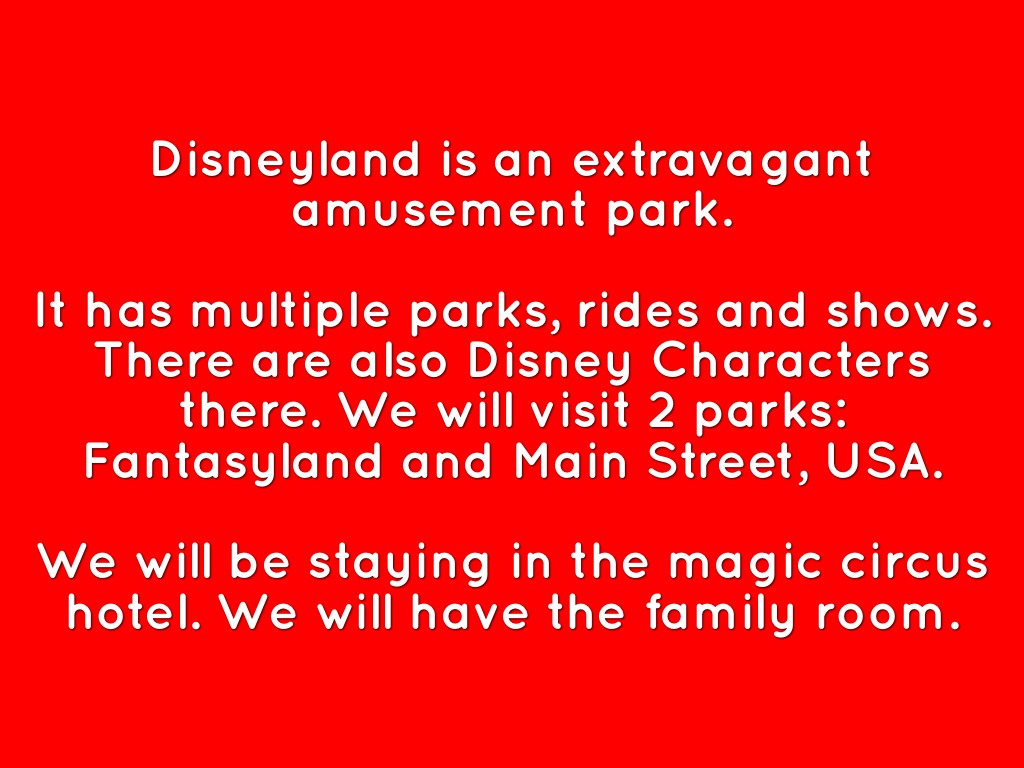 Disneyland is an extravagant amusement park.

It has multiple parks, rides and shows. There are also Disney Characters there. We will visit 2 parks: Fantasyland and Main Street, USA.

We will be staying in the magic circus hotel. We will have the family room.